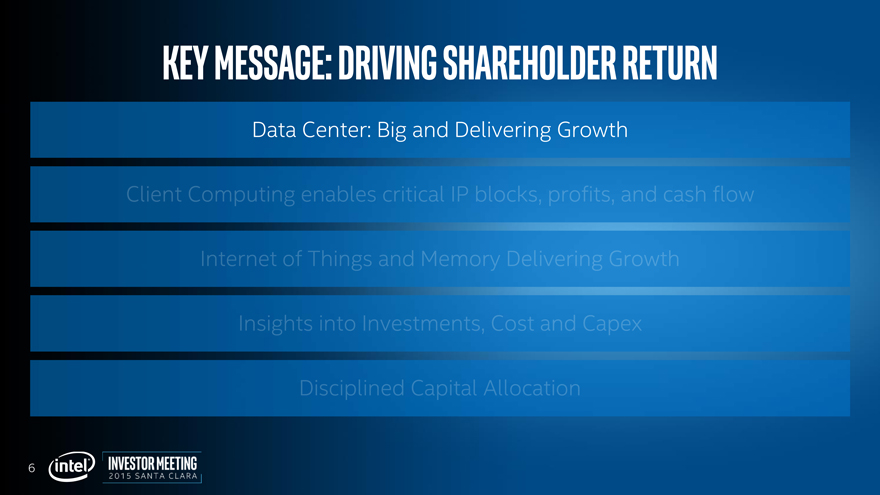 KEY MESSAGE: DRIVING SHAREHOLDER RETURN

Data Center: Big and Delivering Growth

Client Computing enables critical IP blocks, profits, and cash flow

Internet of Things and Memory Delivering Growth

Insights into Investments, Cost and Capex

Disciplined Capital Allocation

6

intel

INVESTOR MEETING
2015 SANTA CLARA